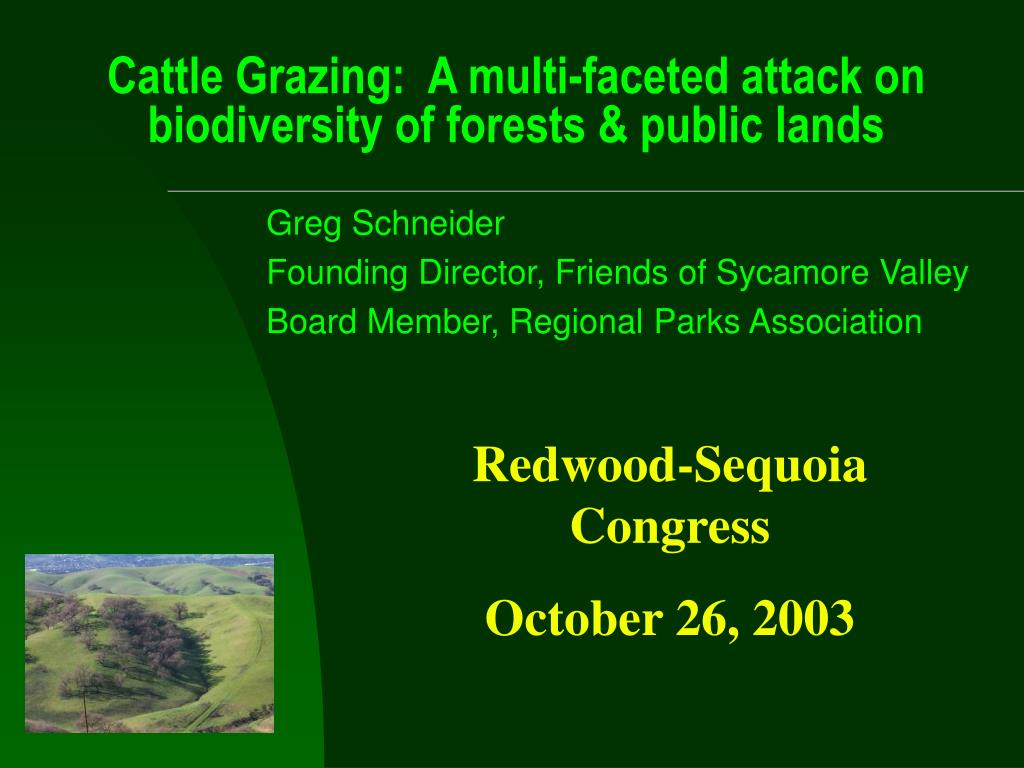 Cattle Grazing:  A multi-faceted attack on biodiversity of forests & public lands

Greg Schneider

Founding Director, Friends of Sycamore Valley

Board Member, Regional Parks Association

Redwood-Sequoia Congress

October 26, 2003